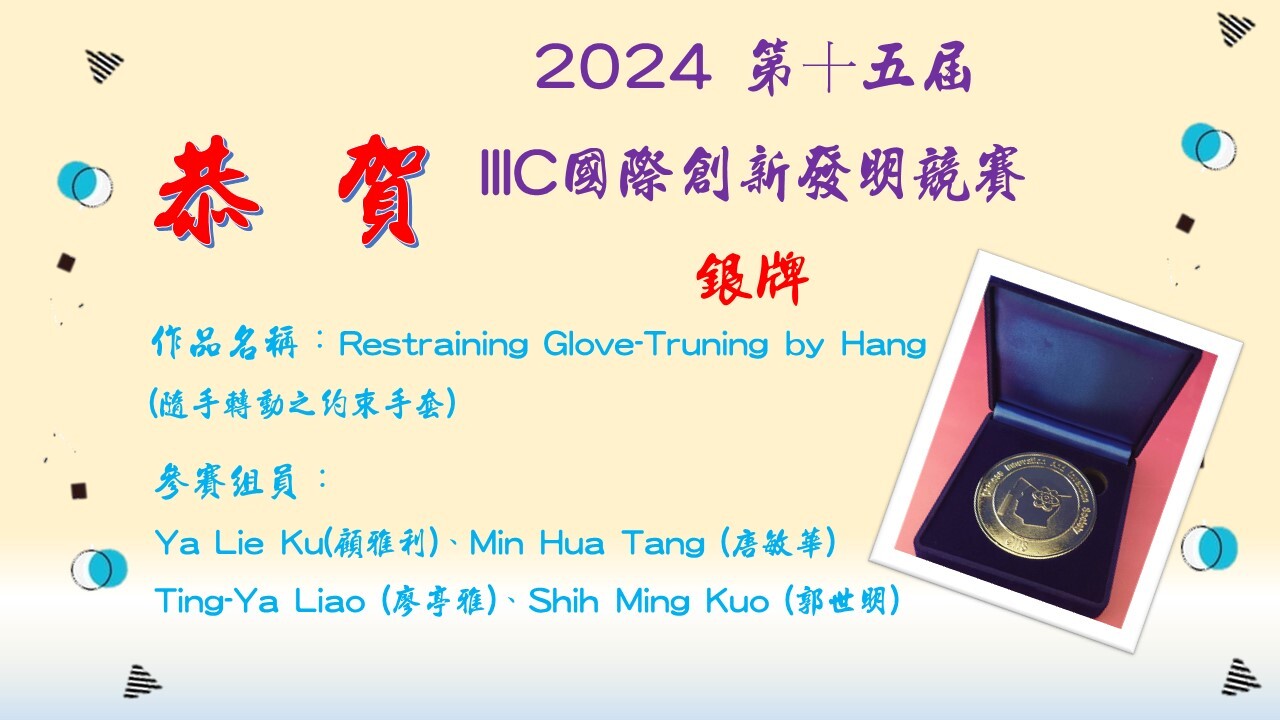 2024 第十五屆

恭 賀

IIIC國際創新發明競賽

銀牌

作品名稱：Restraining Glove-Truning by Hang
(隨手轉動之約束手套)

參賽組員：
Ya Lie Ku(顧雅利)、Min Hua Tang (唐敏華)
Ting-Ya Liao (廖亭雅)、Shih Ming Kuo (郭世明)